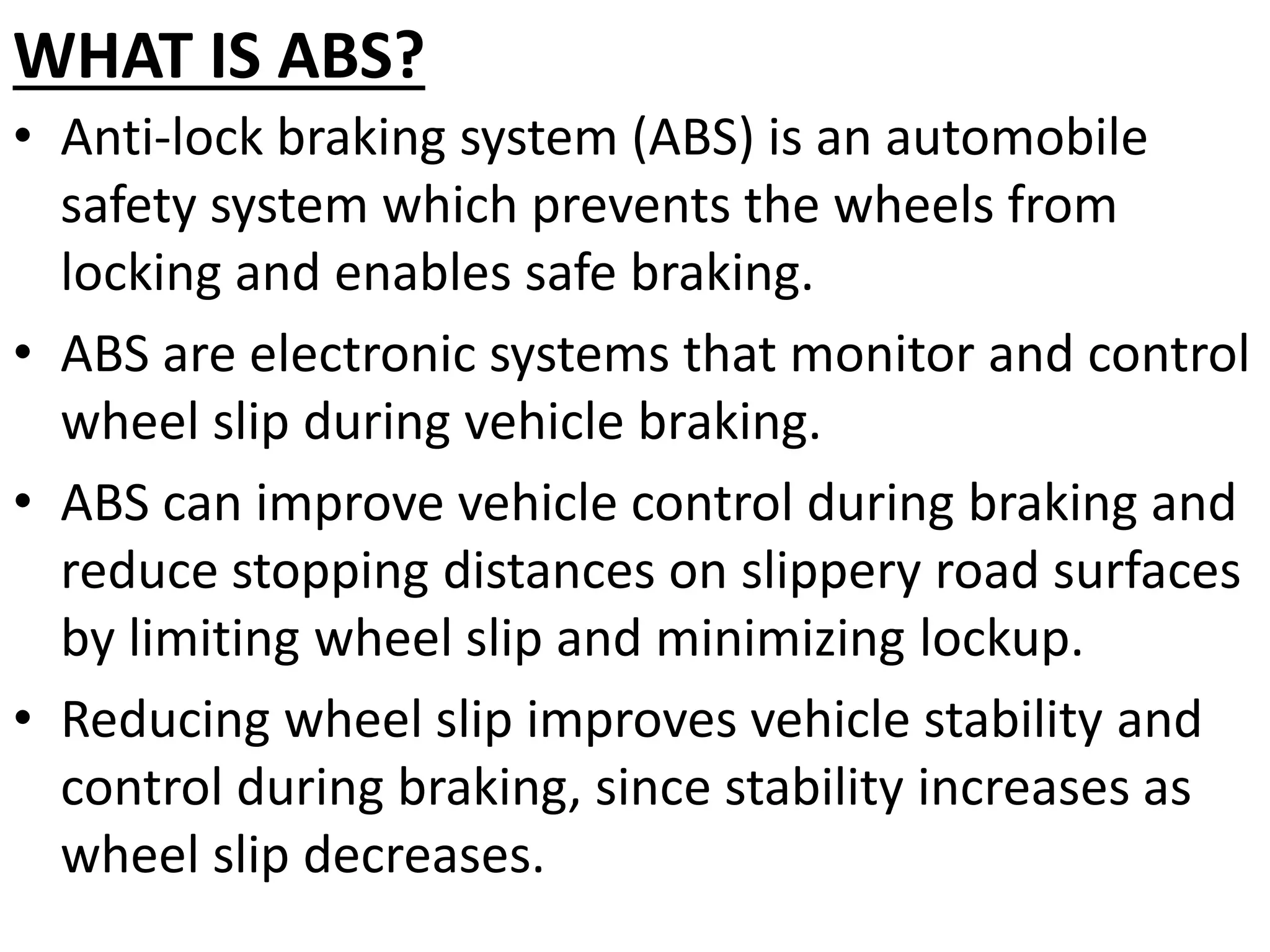 WHAT IS ABS?

• Anti-lock braking system (ABS) is an automobile safety system which prevents the wheels from locking and enables safe braking.

• ABS are electronic systems that monitor and control wheel slip during vehicle braking.

• ABS can improve vehicle control during braking and reduce stopping distances on slippery road surfaces by limiting wheel slip and minimizing lockup.

• Reducing wheel slip improves vehicle stability and control during braking, since stability increases as wheel slip decreases.